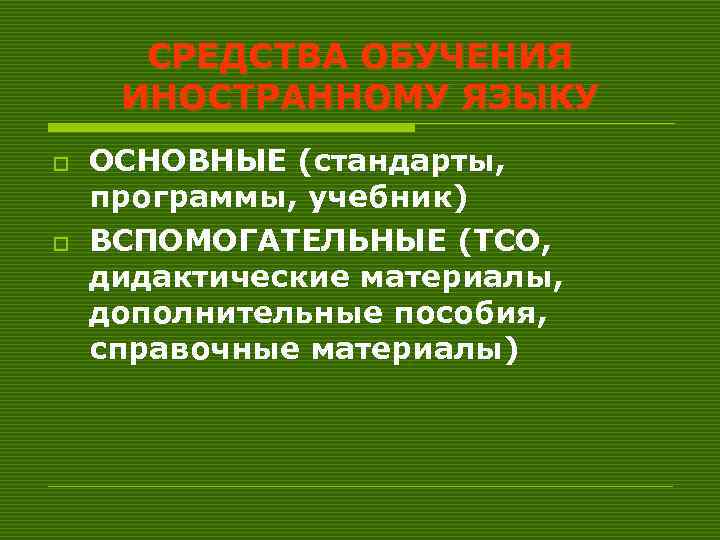 СРЕДСТВА ОБУЧЕНИЯ ИНОСТРАННОМУ ЯЗЫКУ

ОСНОВНЫЕ (стандарты, программы, учебник)

ВСПОМОГАТЕЛЬНЫЕ (ТСО, дидактические материалы, дополнительные пособия, справочные материалы)